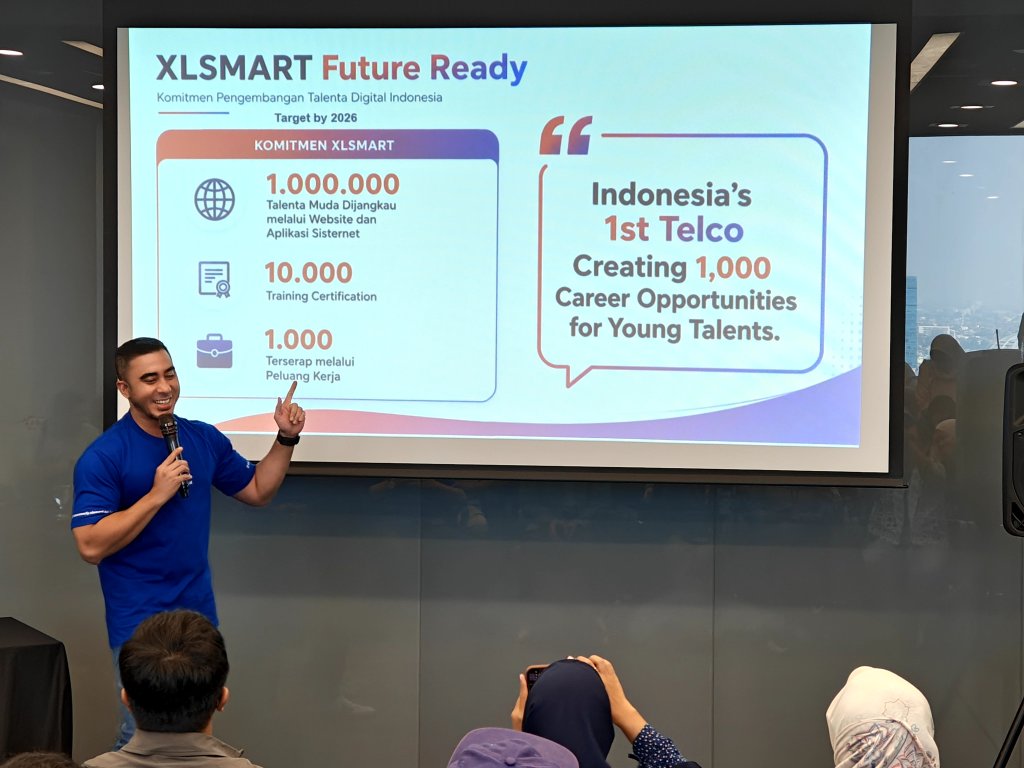 XLSMART Future Ready

Komitmen Pengembangan Talenta Digital Indonesia

Target by 2026

KOMITMEN XLSMART

1.000.000
Talenta Muda Dijangkau melalui Website dan Aplikasi Sisternet

10.000
Training Certification

1.000
Terserap melalui Peluang Kerja

Indonesia's 1st Telco Creating 1,000 Career Opportunities for Young Talents.